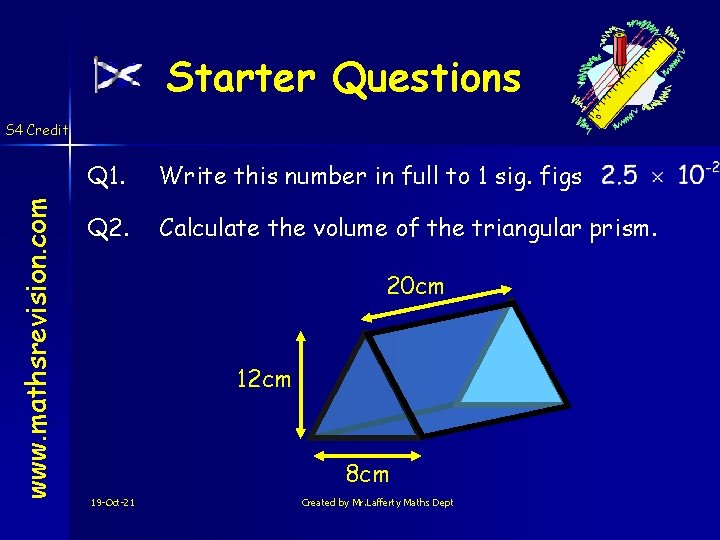 Starter Questions

S4 Credit

www.mathsrevision.com

Q1. Write this number in full to 1 sig. figs $2.5 \times 10^{-2}$

Q2. Calculate the volume of the triangular prism.

20cm

12cm

8cm

19-Oct-21

Created by Mr.Lafferty Maths Dept